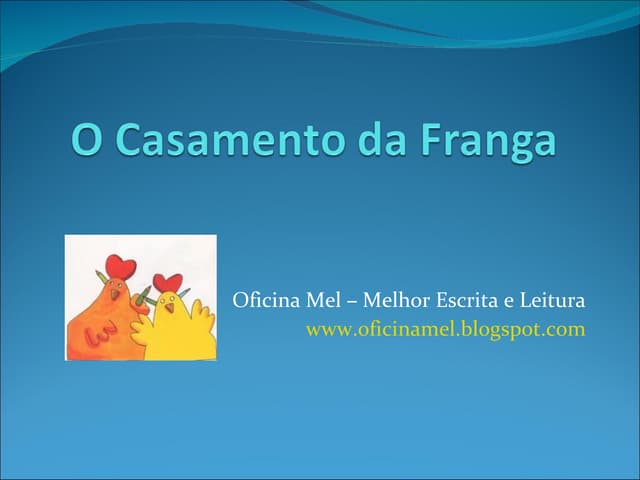 O Casamento da Franga

Oficina Mel – Melhor Escrita e Leitura
www.oficinamel.blogspot.com